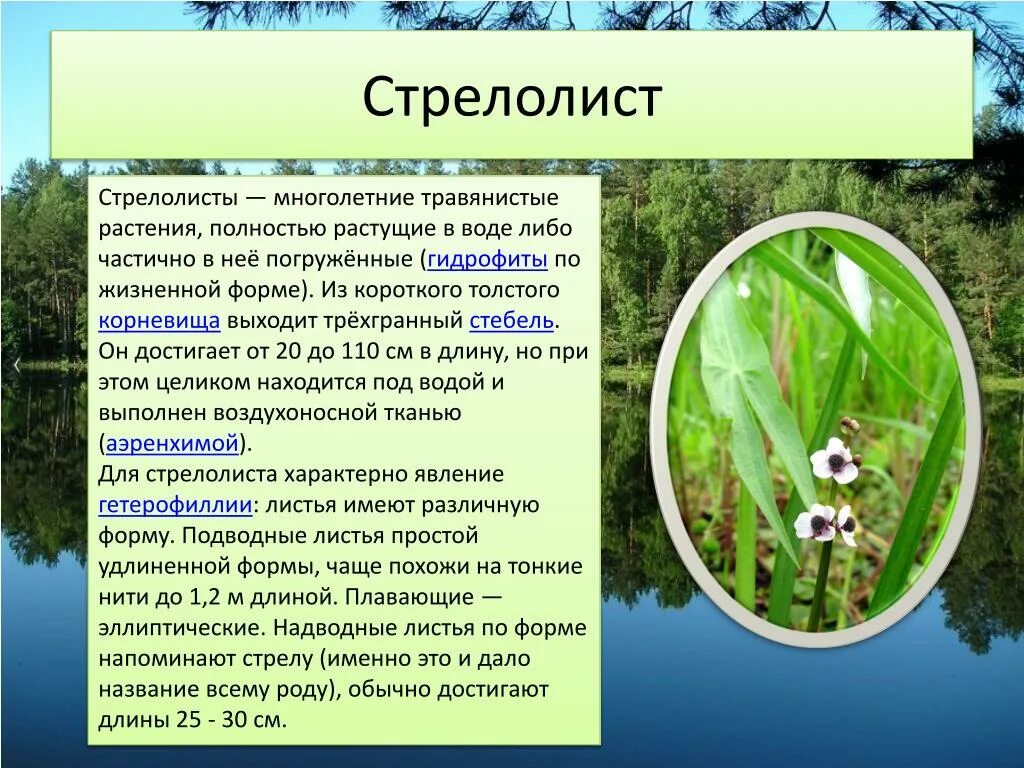 Стрелолист

Стрелолисты — многолетние травянистые растения, полностью растущие в воде либо частично в неё погружённые (гидрофиты по жизненной форме). Из короткого толстого корневища выходит трёхгранный стебель. Он достигает от 20 до 110 см в длину, но при этом целиком находится под водой и выполнен воздухоносной тканью (аэренхимой).
Для стрелолиста характерно явление гетерофиллии: листья имеют различную форму. Подводные листья простой удлиненной формы, чаще похожи на тонкие нити до 1,2 м длиной. Плавающие — эллиптические. Надводные листья по форме напоминают стрелу (именно это и дало название всему роду), обычно достигают длины 25 - 30 см.